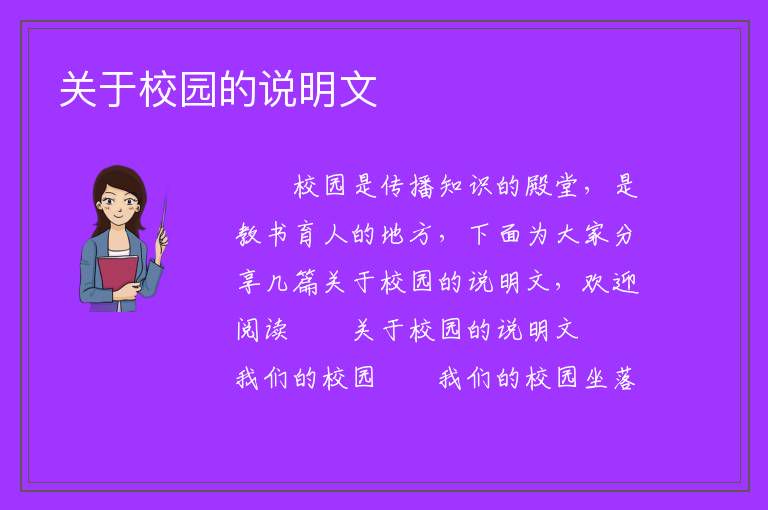 关于校园的说明文

校园是传播知识的殿堂，是教书育人的地方，下面为大家分享几篇关于校园的说明文，欢迎阅读　　关于校园的说明文

我们的校园　　我们的校园坐落